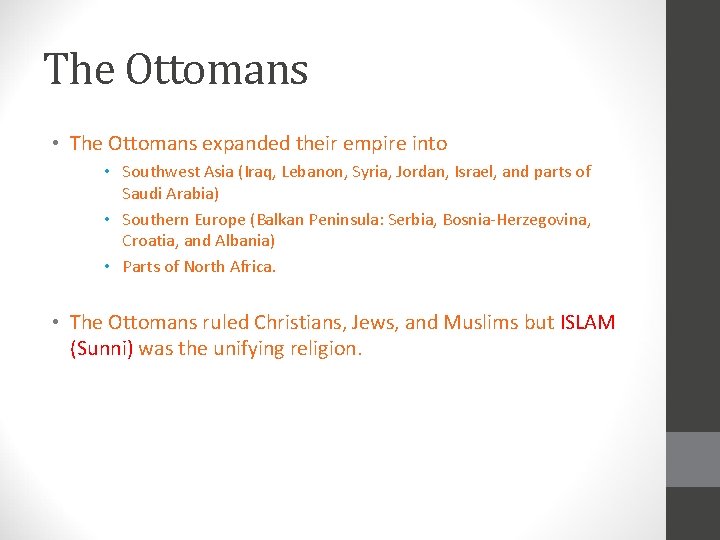 The Ottomans

• The Ottomans expanded their empire into
  • Southwest Asia (Iraq, Lebanon, Syria, Jordan, Israel, and parts of Saudi Arabia)
  • Southern Europe (Balkan Peninsula: Serbia, Bosnia-Herzegovina, Croatia, and Albania)
  • Parts of North Africa.

• The Ottomans ruled Christians, Jews, and Muslims but ISLAM (Sunni) was the unifying religion.